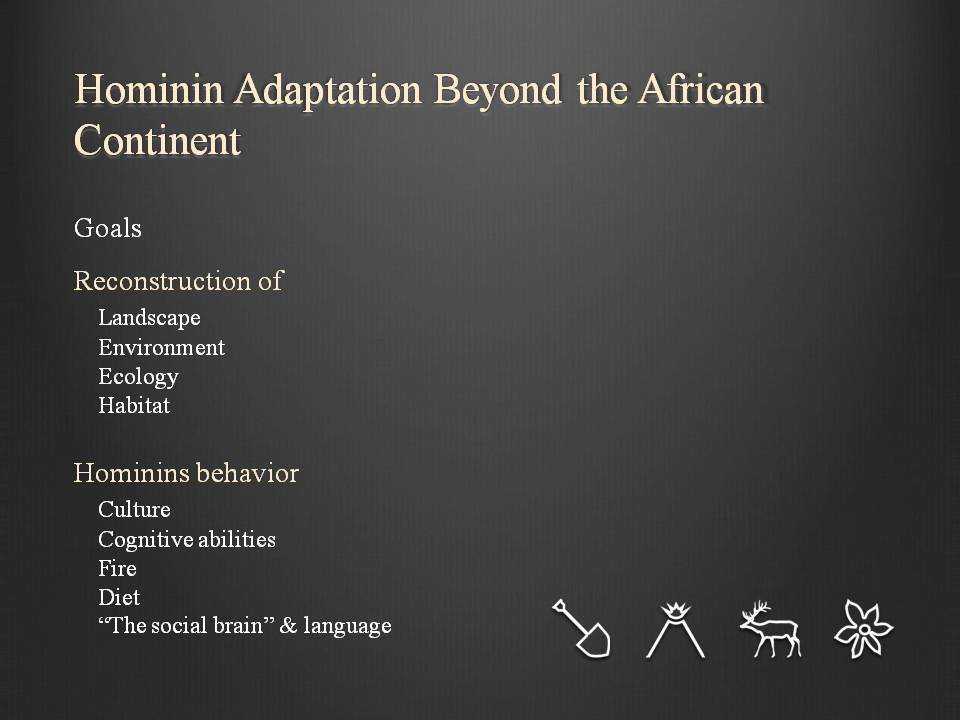 Hominin Adaptation Beyond the African Continent

Goals

Reconstruction of

Landscape
Environment
Ecology
Habitat

Hominins behavior

Culture
Cognitive abilities
Fire
Diet
“The social brain” & language